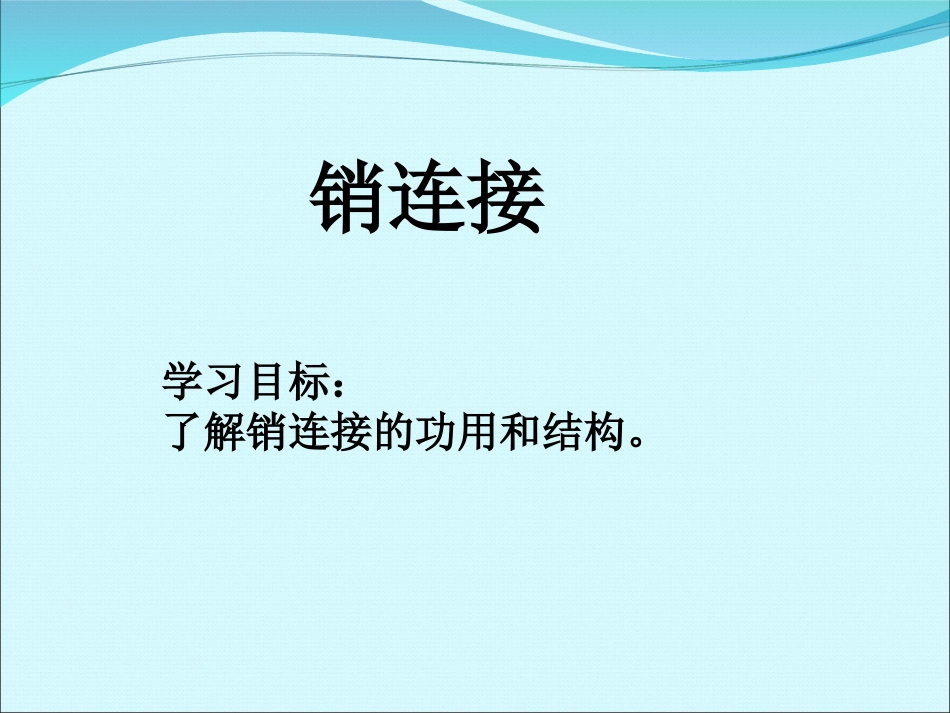 销连接

学习目标：
了解销连接的功用和结构。